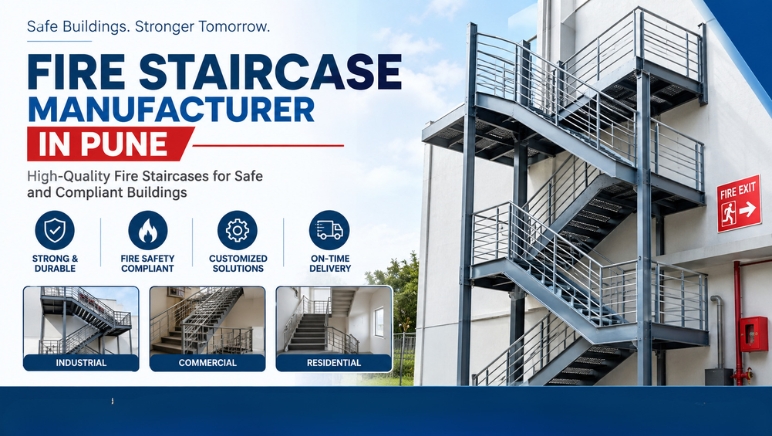 Safe Buildings. Stronger Tomorrow.

FIRE STAIRCASE MANUFACTURER IN PUNE

High-Quality Fire Staircases for Safe and Compliant Buildings

STRONG & DURABLE

FIRE SAFETY COMPLIANT

CUSTOMIZED SOLUTIONS

ON-TIME DELIVERY

INDUSTRIAL

COMMERCIAL

RESIDENTIAL

FIRE EXIT